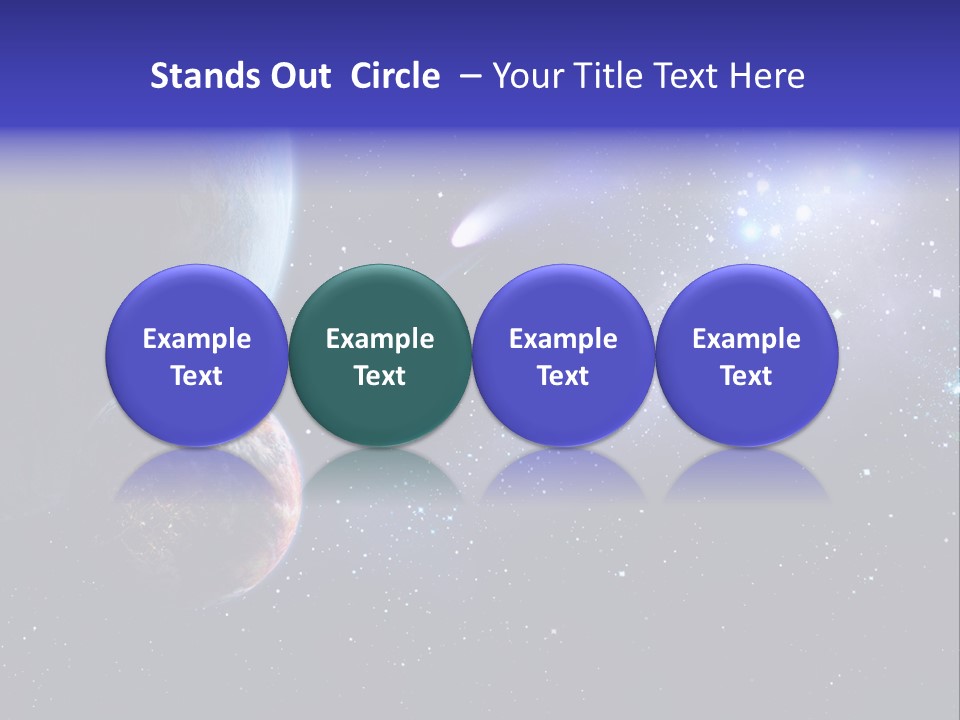 Stands Out  Circle  – Your Title Text Here

Example Text

Example Text

Example Text

Example Text